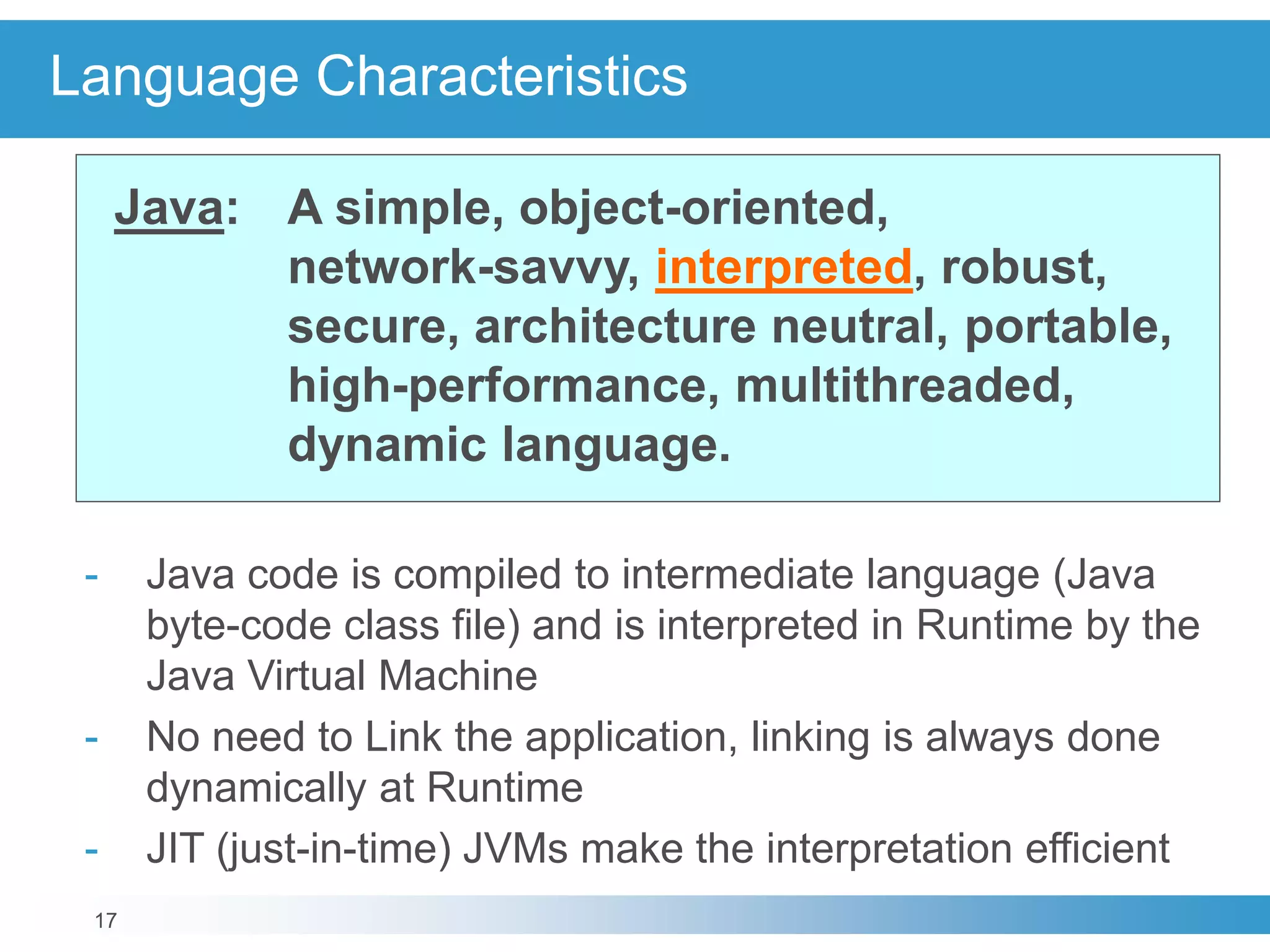 Language Characteristics

Java: A simple, object-oriented, network-savvy, interpreted, robust, secure, architecture neutral, portable, high-performance, multithreaded, dynamic language.

- Java code is compiled to intermediate language (Java byte-code class file) and is interpreted in Runtime by the Java Virtual Machine
- No need to Link the application, linking is always done dynamically at Runtime
- JIT (just-in-time) JVMs make the interpretation efficient

17